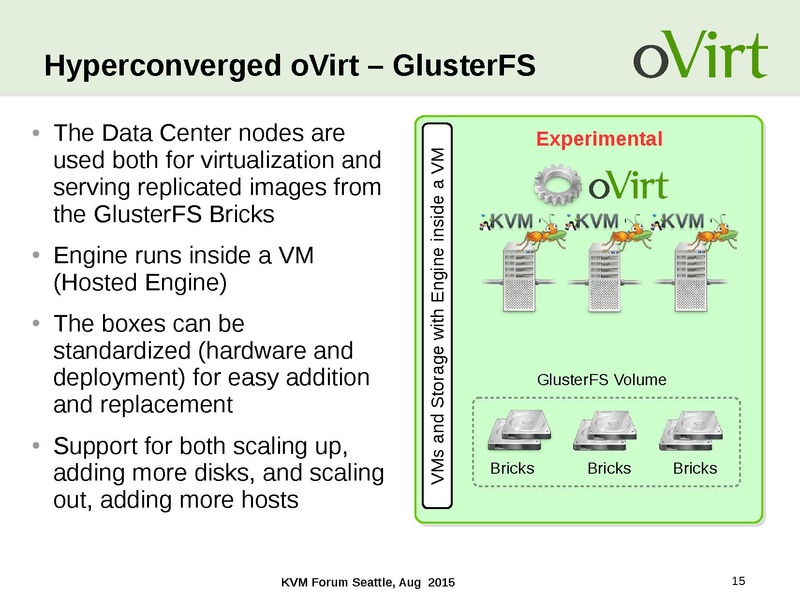 Hyperconverged oVirt – GlusterFS

oVirt

• The Data Center nodes are used both for virtualization and serving replicated images from the GlusterFS Bricks

• Engine runs inside a VM (Hosted Engine)

• The boxes can be standardized (hardware and deployment) for easy addition and replacement

• Support for both scaling up, adding more disks, and scaling out, adding more hosts

VMs and Storage with Engine inside a VM

Experimental

oVirt

KVM KVM KVM

GlusterFS Volume

Bricks Bricks Bricks

KVM Forum Seattle, Aug 2015

15